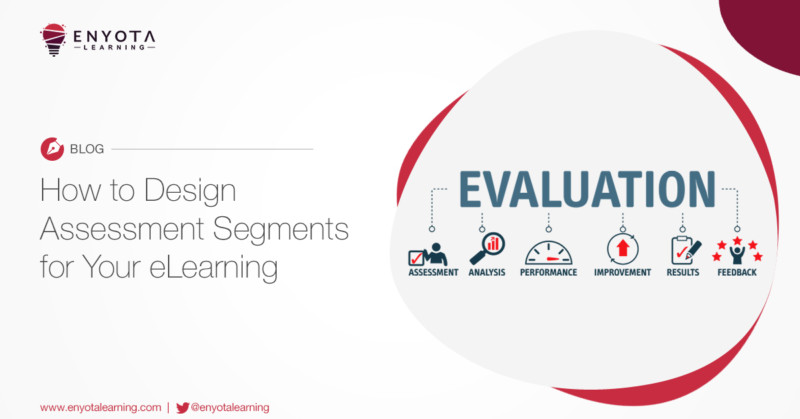 ENYOTA
LEARNING

BLOG

How to Design Assessment Segments for Your eLearning

EVALUATION

ASSESSMENT ANALYSIS PERFORMANCE IMPROVEMENT RESULTS FEEDBACK

www.enyotalearning.com | @enyotalearning